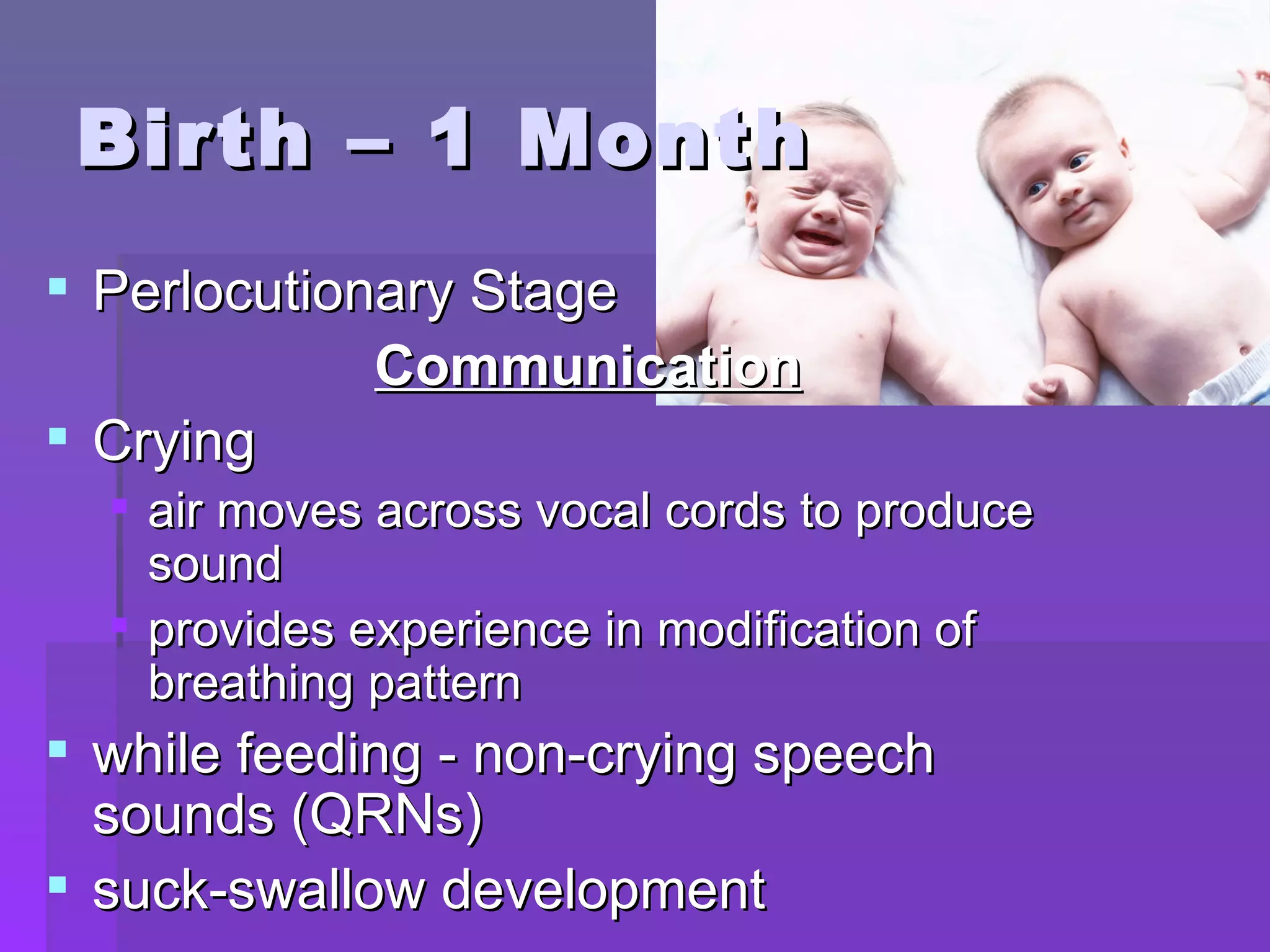 Birth – 1 Month

Perlocutionary Stage

Communication

Crying

air moves across vocal cords to produce sound

provides experience in modification of breathing pattern

while feeding - non-crying speech sounds (QRNs)

suck-swallow development